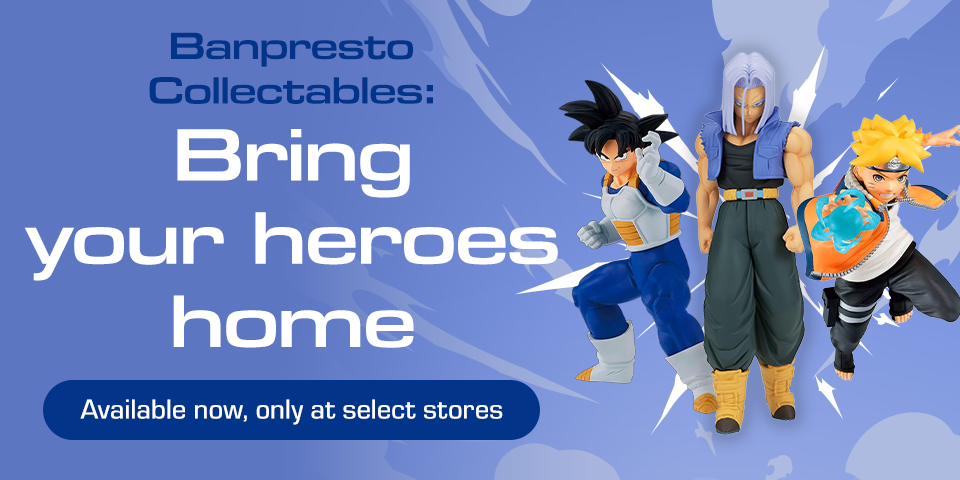 Banpresto Collectables:

Bring your heroes home

Available now, only at select stores